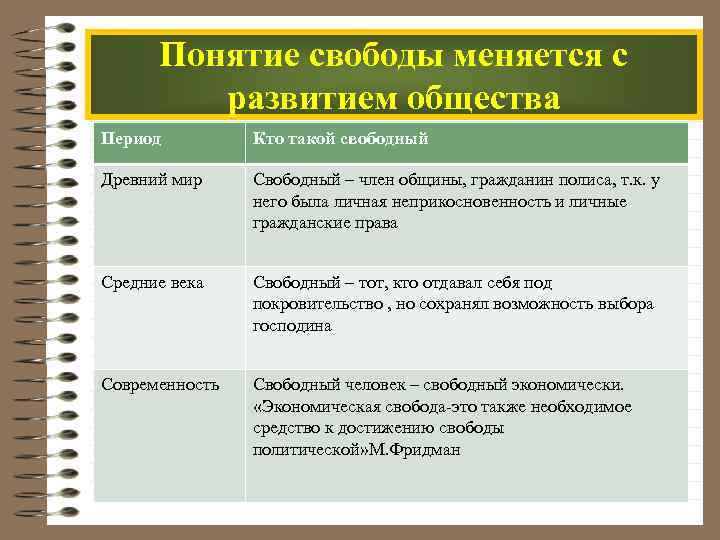 Понятие свободы меняется с развитием общества

| Период | Кто такой свободный |
|---|---|
| Древний мир | Свободный – член общины, гражданин полиса, т.к. у него была личная неприкосновенность и личные гражданские права |
| Средние века | Свободный – тот, кто отдавал себя под покровительство , но сохранял возможность выбора господина |
| Современность | Свободный человек – свободный экономически. «Экономическая свобода-это также необходимое средство к достижению свободы политической»М.Фридман |